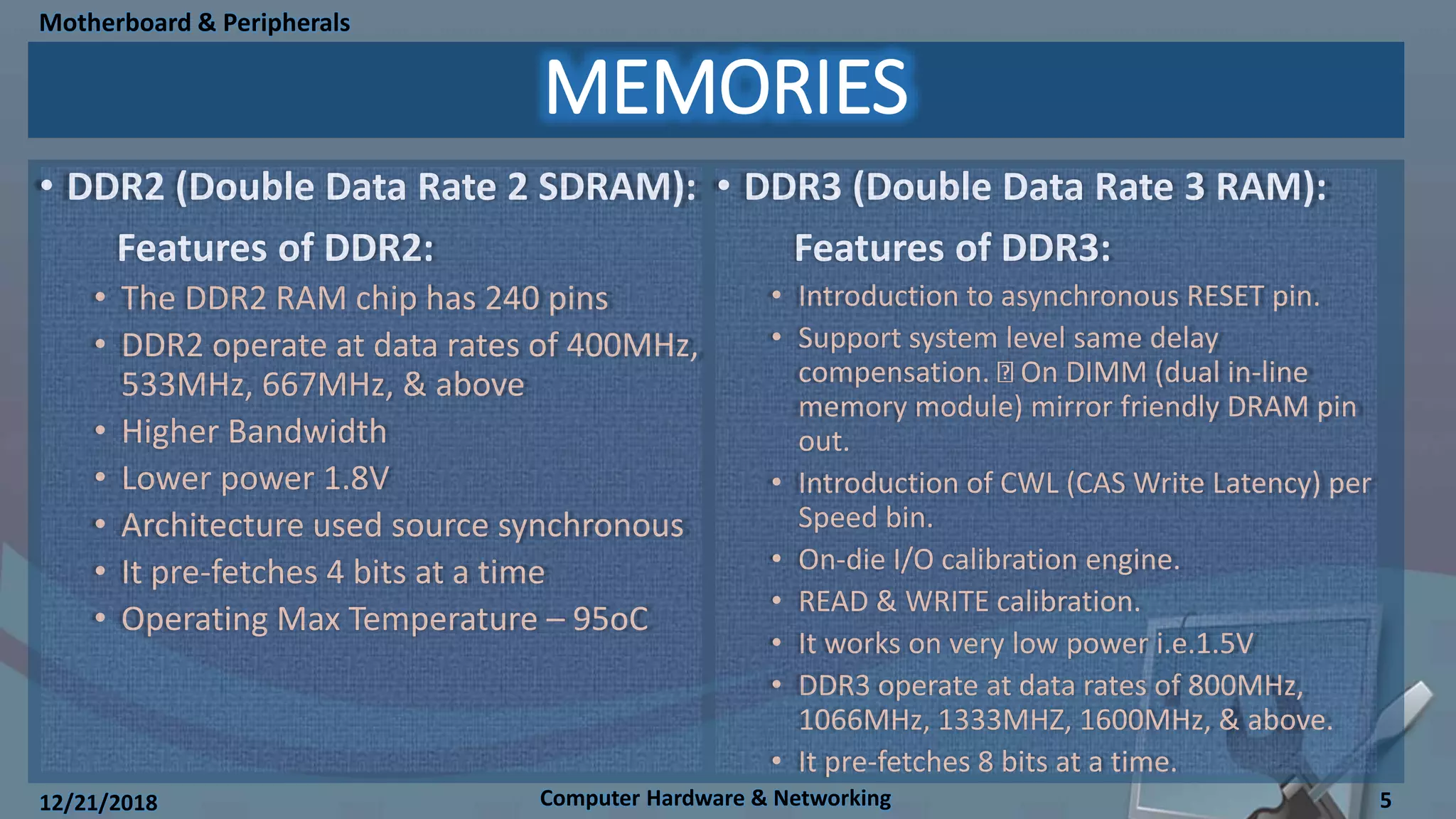 Motherboard & Peripherals

MEMORIES

• DDR2 (Double Data Rate 2 SDRAM):

Features of DDR2:

• The DDR2 RAM chip has 240 pins
• DDR2 operate at data rates of 400MHz, 533MHz, 667MHz, & above
• Higher Bandwidth
• Lower power 1.8V
• Architecture used source synchronous
• It pre-fetches 4 bits at a time
• Operating Max Temperature – 95oC

• DDR3 (Double Data Rate 3 RAM):

Features of DDR3:

• Introduction to asynchronous RESET pin.
• Support system level same delay compensation. ⍰ On DIMM (dual in-line memory module) mirror friendly DRAM pin out.
• Introduction of CWL (CAS Write Latency) per Speed bin.
• On-die I/O calibration engine.
• READ & WRITE calibration.
• It works on very low power i.e.1.5V
• DDR3 operate at data rates of 800MHz, 1066MHz, 1333MHZ, 1600MHz, & above.
• It pre-fetches 8 bits at a time.

12/21/2018

Computer Hardware & Networking

5